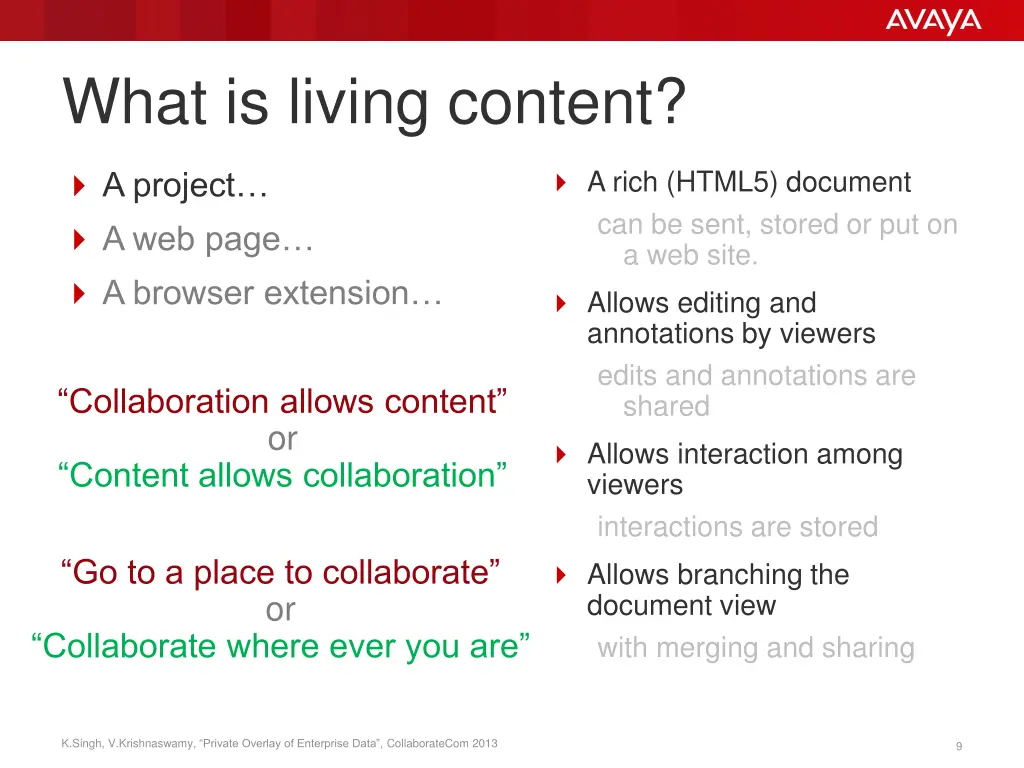 AVAYA

What is living content?

A project…

A web page…

A browser extension…

“Collaboration allows content”
or
“Content allows collaboration”

“Go to a place to collaborate”
or
“Collaborate where ever you are”

A rich (HTML5) document

can be sent, stored or put on a web site.

Allows editing and annotations by viewers

edits and annotations are shared

Allows interaction among viewers

interactions are stored

Allows branching the document view

with merging and sharing

K.Singh, V.Krishnaswamy, “Private Overlay of Enterprise Data”, CollaborateCom 2013

9